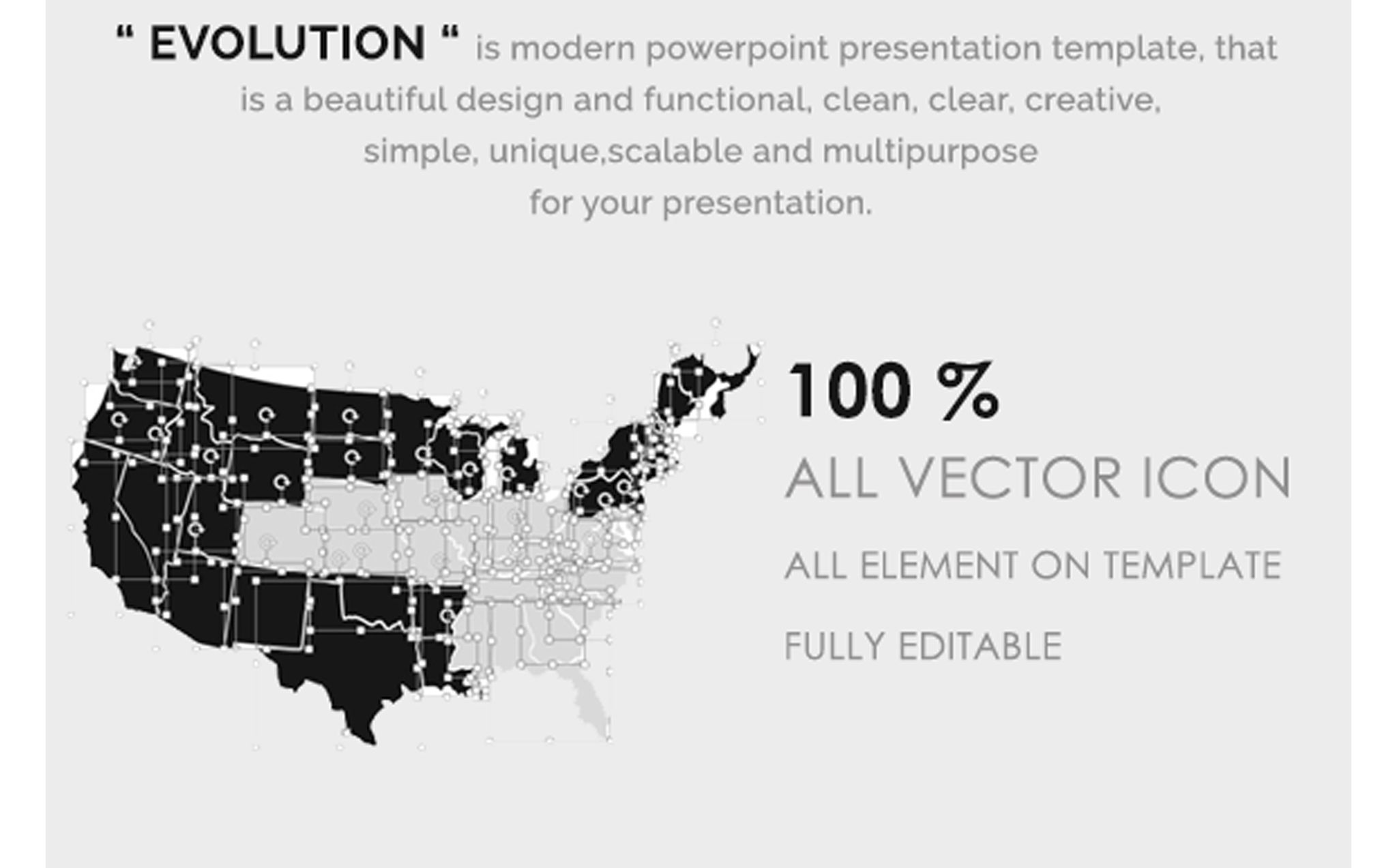 “ EVOLUTION “ is modern powerpoint presentation template, that is a beautiful design and functional, clean, clear, creative, simple, unique,scalable and multipurpose for your presentation.

100 %

ALL VECTOR ICON

ALL ELEMENT ON TEMPLATE

FULLY EDITABLE